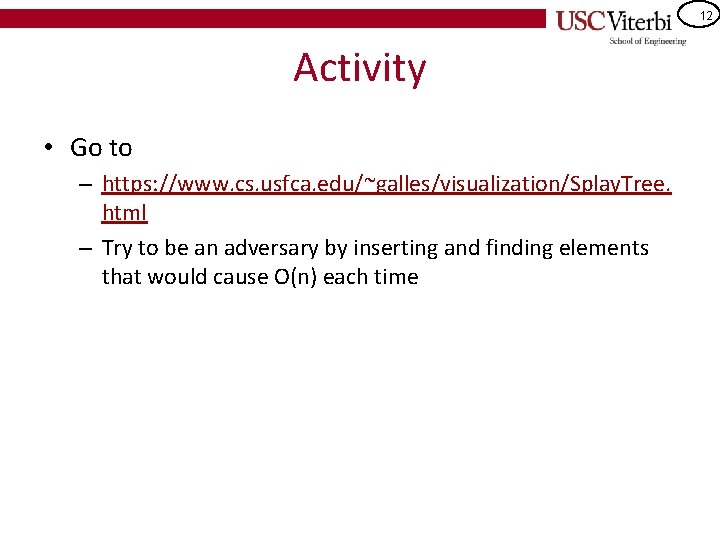 USC Viterbi
School of Engineering

12

Activity

• Go to
– https://www.cs.usfca.edu/~galles/visualization/SplayTree.html
– Try to be an adversary by inserting and finding elements that would cause O(n) each time